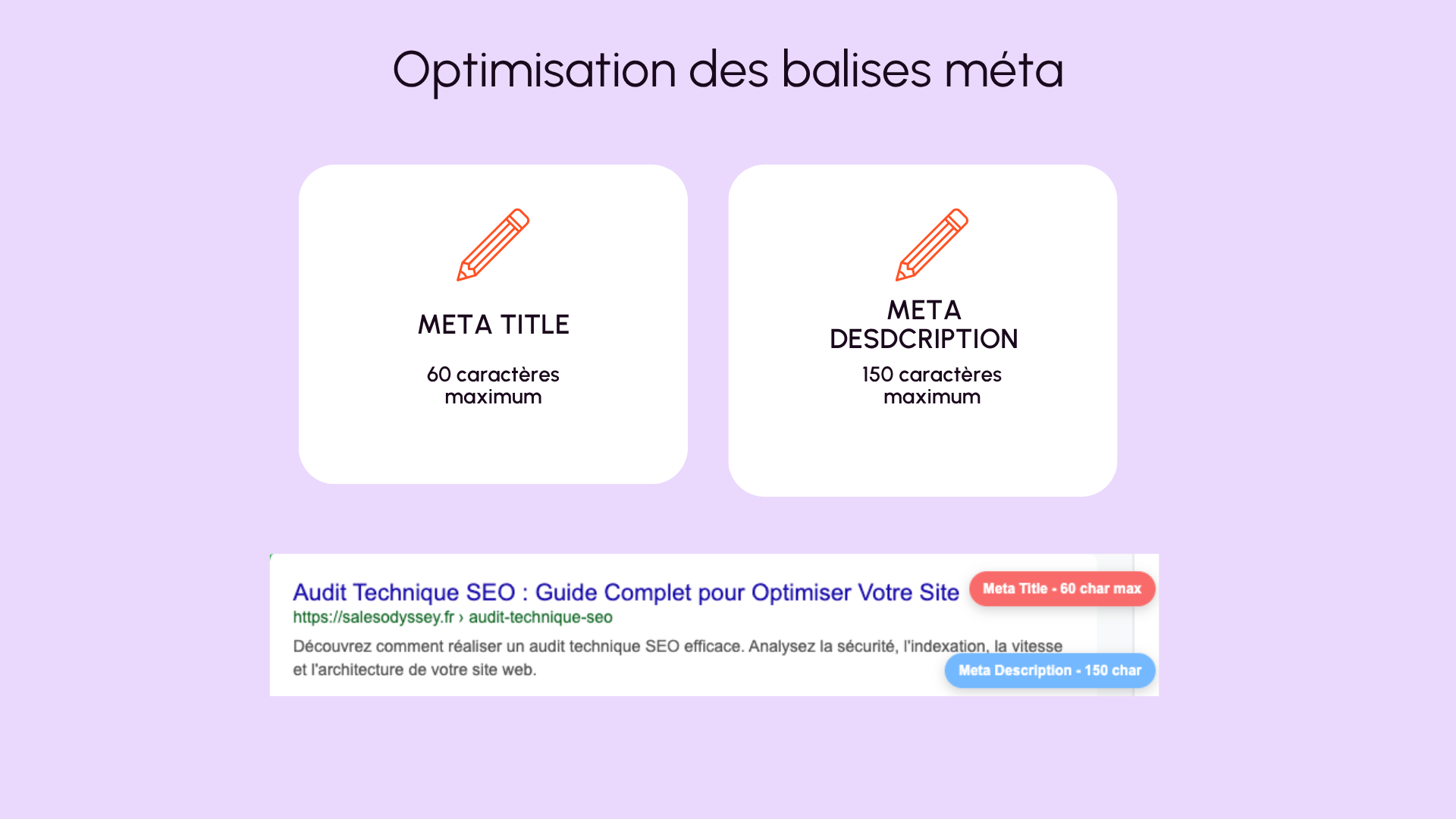 Optimisation des balises méta

META TITLE

60 caractères maximum

META DESDCRIPTION

150 caractères maximum

Audit Technique SEO : Guide Complet pour Optimiser Votre Site

Meta Title - 60 char max

https://salesodyssey.fr › audit-technique-seo

Découvrez comment réaliser un audit technique SEO efficace. Analysez la sécurité, l'indexation, la vitesse et l'architecture de votre site web.

Meta Description - 150 char